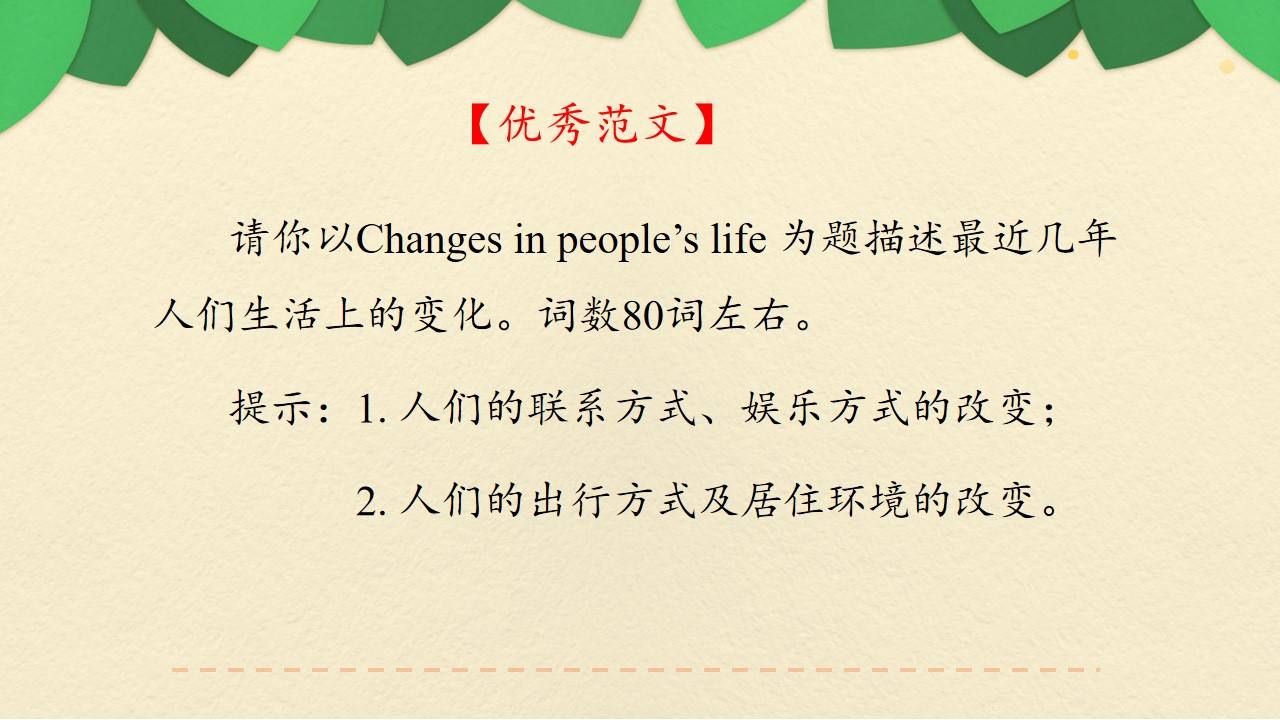 【优秀范文】

请你以Changes in people's life为题描述最近几年人们生活上的变化。词数80词左右。

提示：1.人们的联系方式、娱乐方式的改变；

2.人们的出行方式及居住环境的改变。